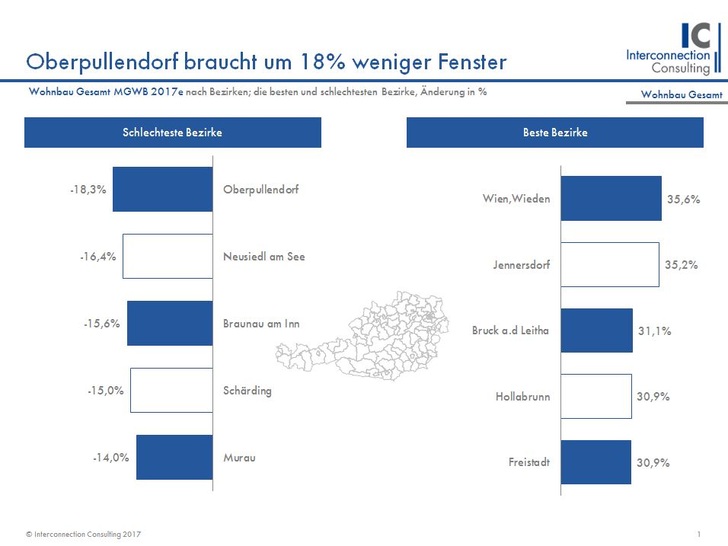 Oberpullendorf braucht um 18% weniger Fenster

IC
Interconnection
Consulting

Wohnbau Gesamt MGWB 2017e nach Bezirken; die besten und schlechtesten Bezirke, Änderung in %

Wohnbau Gesamt

Schlechteste Bezirke

-18,3% Oberpullendorf

-16,4% Neusiedl am See

-15,6% Braunau am Inn

-15,0% Schärding

-14,0% Murau

Beste Bezirke

Wien,Wieden 35,6%

Jennersdorf 35,2%

Bruck a.d Leitha 31,1%

Hollabrunn 30,9%

Freistadt 30,9%

© Interconnection Consulting 2017

1